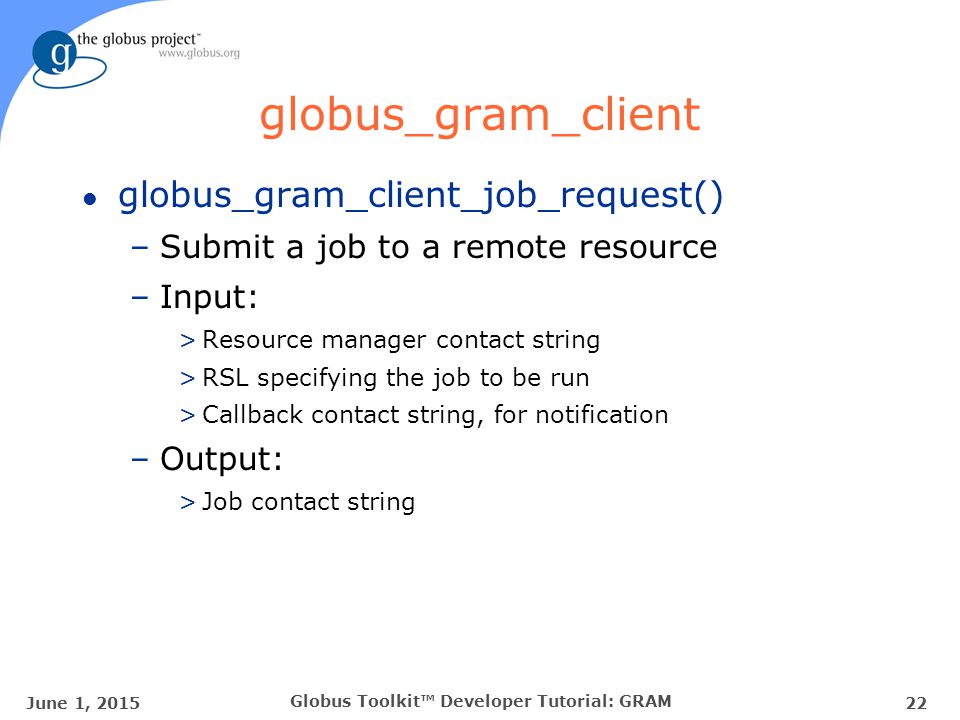 g the globus project™
www.globus.org

globus_gram_client

● globus_gram_client_job_request()
– Submit a job to a remote resource
– Input:
> Resource manager contact string
> RSL specifying the job to be run
> Callback contact string, for notification
– Output:
> Job contact string

June 1, 2015 Globus Toolkit™ Developer Tutorial: GRAM 22